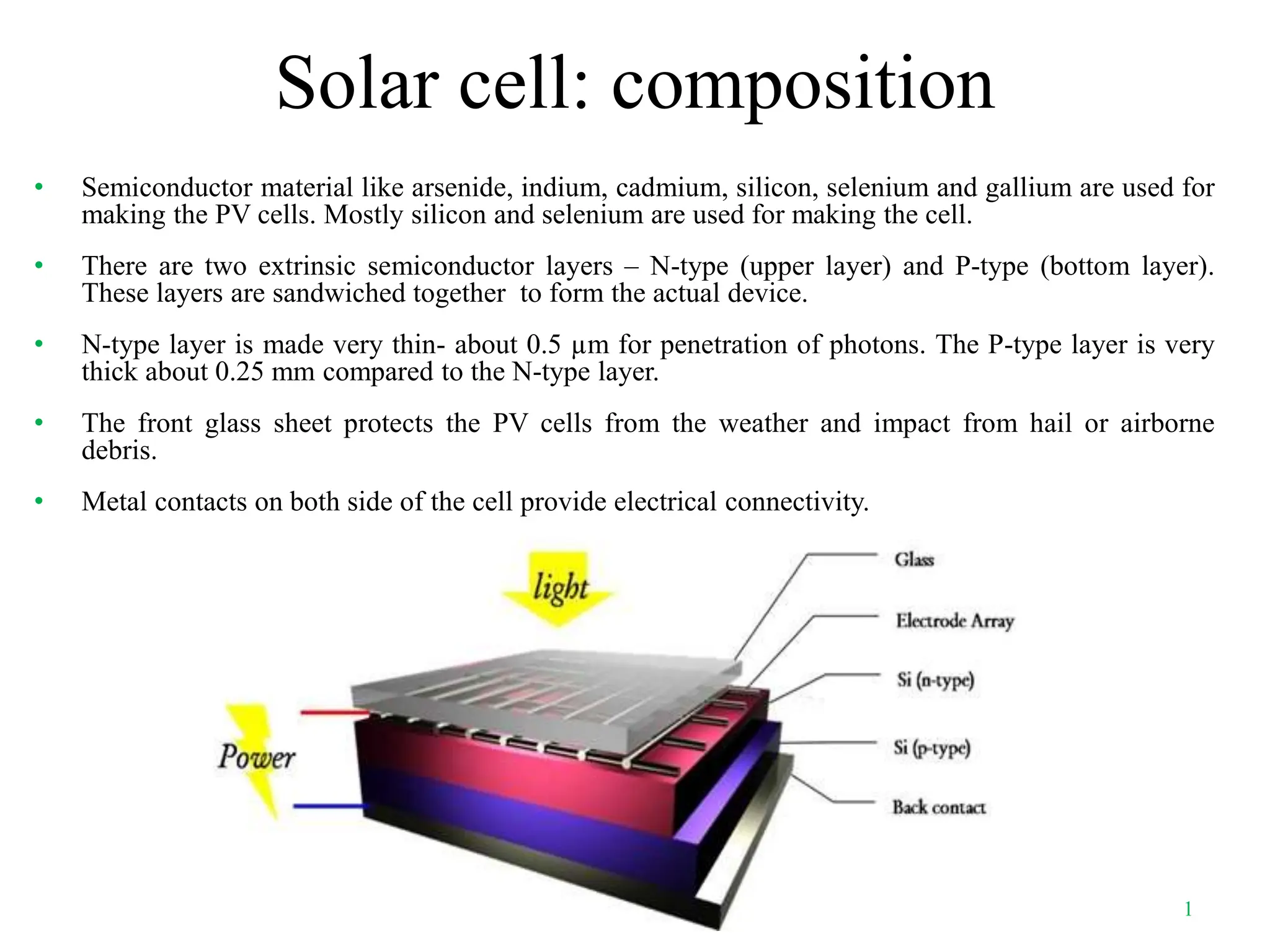 Solar cell: composition

• Semiconductor material like arsenide, indium, cadmium, silicon, selenium and gallium are used for making the PV cells. Mostly silicon and selenium are used for making the cell.

• There are two extrinsic semiconductor layers – N-type (upper layer) and P-type (bottom layer). These layers are sandwiched together to form the actual device.

• N-type layer is made very thin- about 0.5 μm for penetration of photons. The P-type layer is very thick about 0.25 mm compared to the N-type layer.

• The front glass sheet protects the PV cells from the weather and impact from hail or airborne debris.

• Metal contacts on both side of the cell provide electrical connectivity.

light

Power

Glass

Electrode Array

Si (n-type)

Si (p-type)

Back contact

1